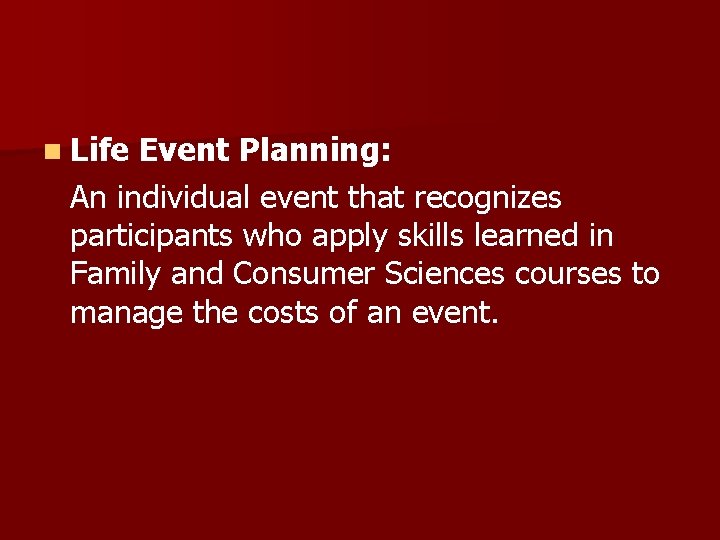 Life Event Planning:

An individual event that recognizes participants who apply skills learned in Family and Consumer Sciences courses to manage the costs of an event.